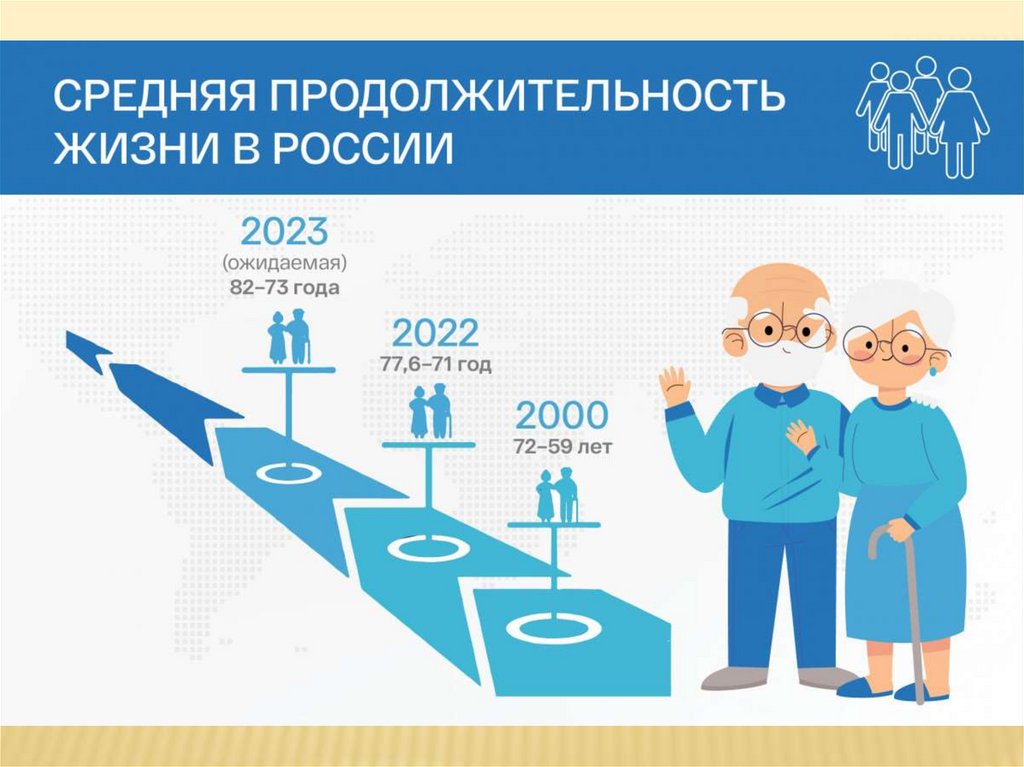 СРЕДНЯЯ ПРОДОЛЖИТЕЛЬНОСТЬ ЖИЗНИ В РОССИИ

2023
(ожидаемая)
82–73 года

2022
77,6–71 год

2000
72–59 лет